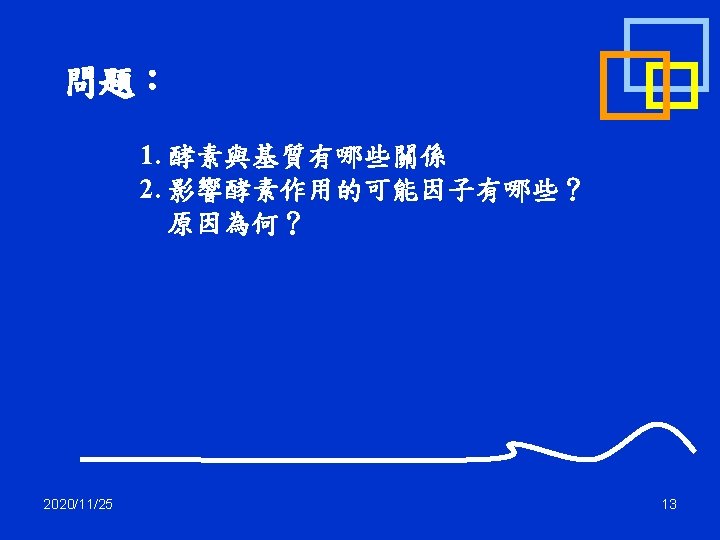 問題：

1. 酵素與基質有哪些關係
2. 影響酵素作用的可能因子有哪些？原因為何？

2020/11/25

13